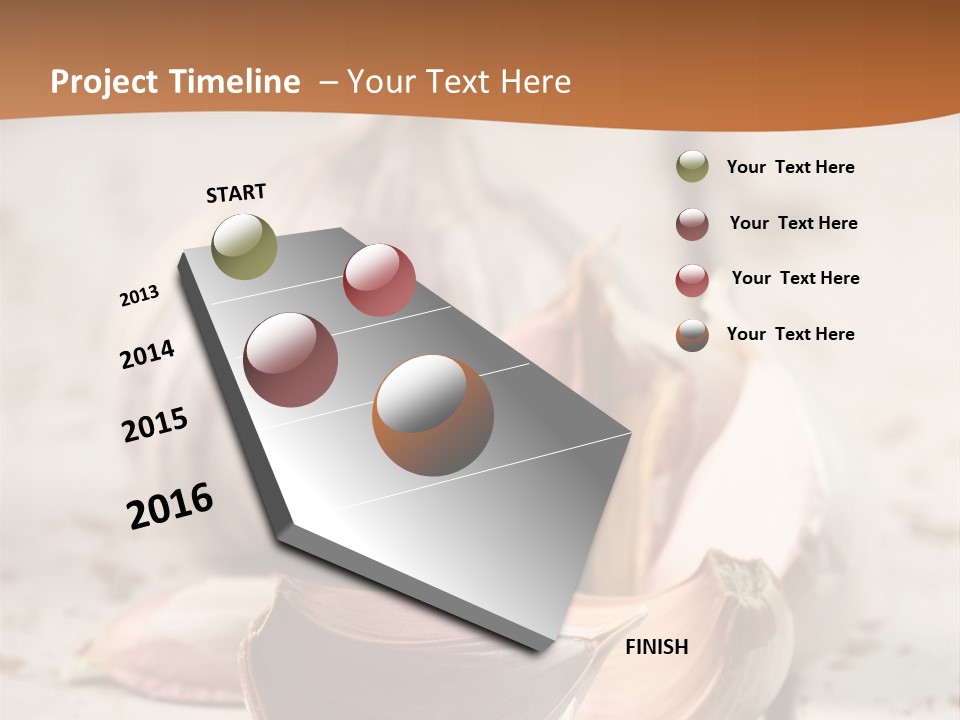 Project Timeline – Your Text Here

START

2013

2014

2015

2016

FINISH

Your Text Here

Your Text Here

Your Text Here

Your Text Here